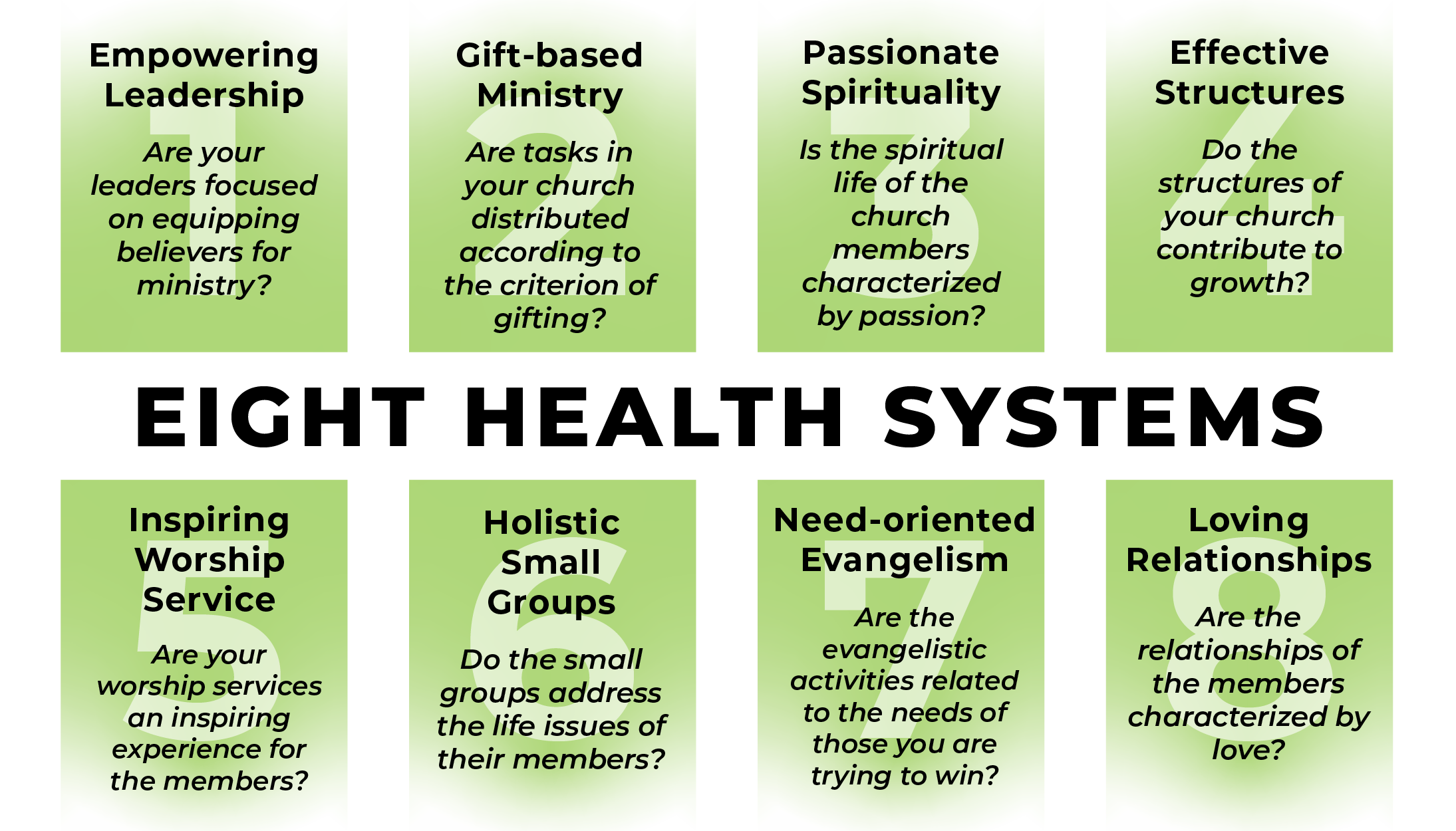 1
Empowering Leadership

Are your leaders focused on equipping believers for ministry?

2
Gift-based Ministry

Are tasks in your church distributed according to the criterion of gifting?

3
Passionate Spirituality

Is the spiritual life of the church members characterized by passion?

4
Effective Structures

Do the structures of your church contribute to growth?

EIGHT HEALTH SYSTEMS

5
Inspiring Worship Service

Are your worship services an inspiring experience for the members?

6
Holistic Small Groups

Do the small groups address the life issues of their members?

7
Need-oriented Evangelism

Are the evangelistic activities related to the needs of those you are trying to win?

8
Loving Relationships

Are the relationships of the members characterized by love?